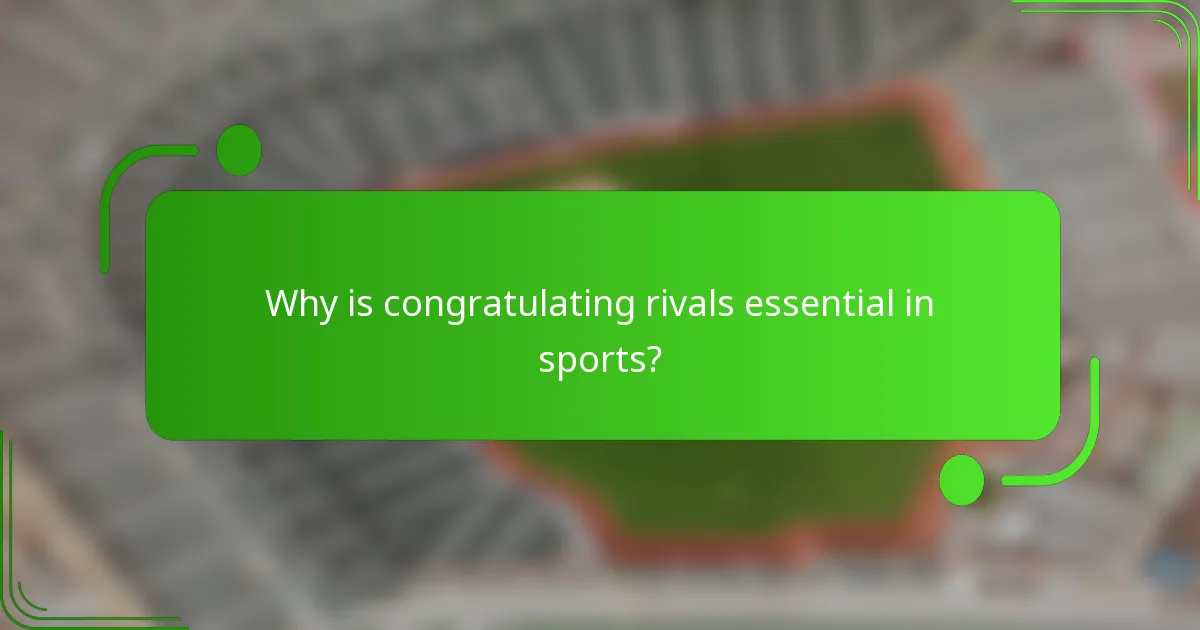 Why is congratulating rivals essential in sports?